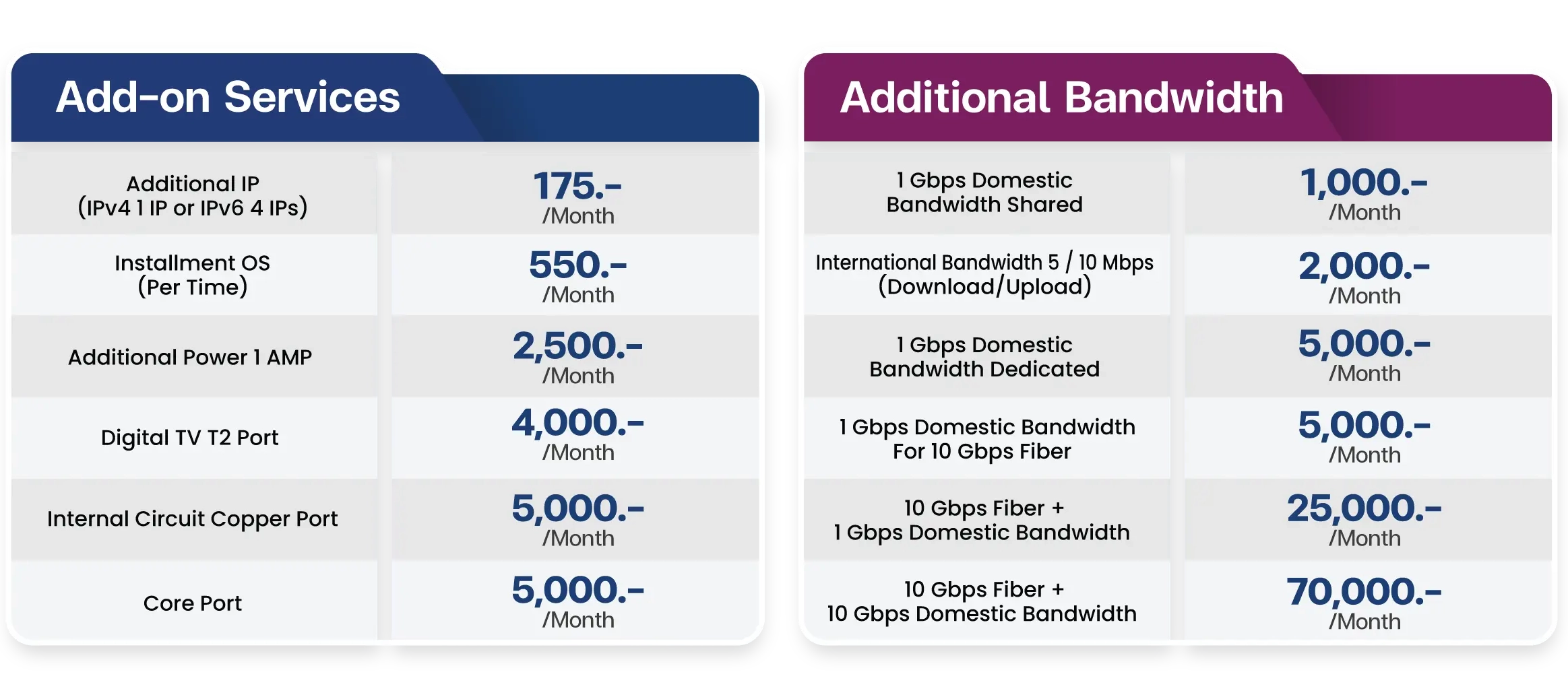 Add-on Services

| | |
|---|---|
| Additional IP (IPv4 1 IP or IPv6 4 IPs) | 175.- /Month |
| Installment OS (Per Time) | 550.- /Month |
| Additional Power 1 AMP | 2,500.- /Month |
| Digital TV T2 Port | 4,000.- /Month |
| Internal Circuit Copper Port | 5,000.- /Month |
| Core Port | 5,000.- /Month |

Additional Bandwidth

| | |
|---|---|
| 1 Gbps Domestic Bandwidth Shared | 1,000.- /Month |
| International Bandwidth 5 / 10 Mbps (Download/Upload) | 2,000.- /Month |
| 1 Gbps Domestic Bandwidth Dedicated | 5,000.- /Month |
| 1 Gbps Domestic Bandwidth For 10 Gbps Fiber | 5,000.- /Month |
| 10 Gbps Fiber + 1 Gbps Domestic Bandwidth | 25,000.- /Month |
| 10 Gbps Fiber + 10 Gbps Domestic Bandwidth | 70,000.- /Month |